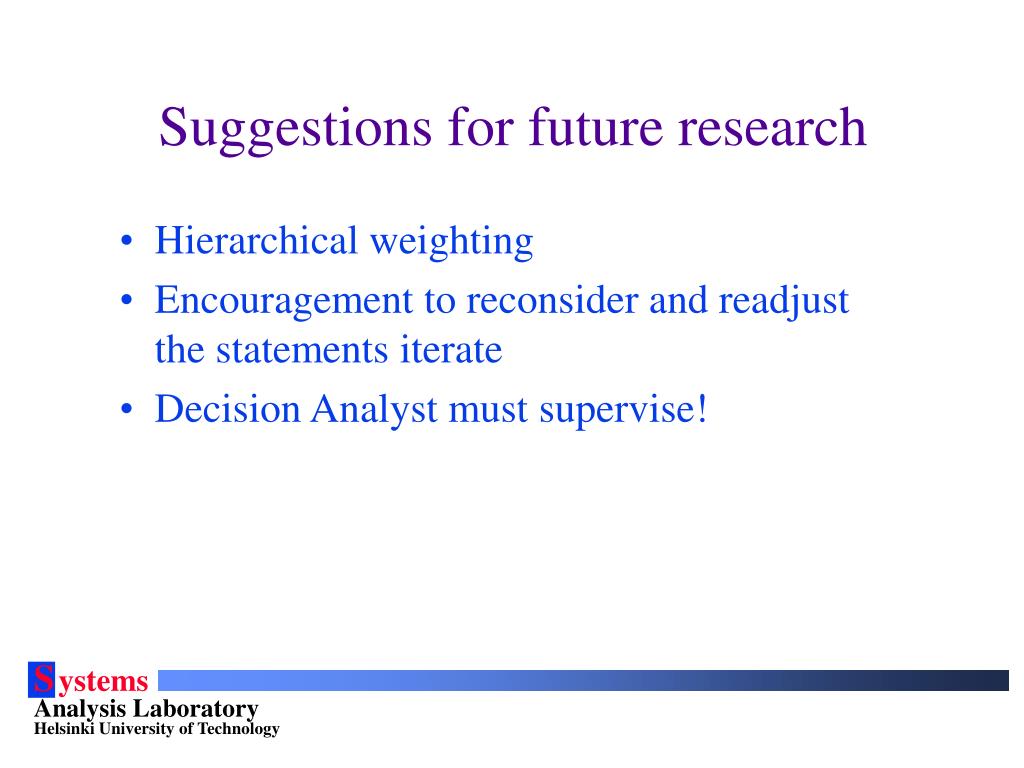 Suggestions for future research

• Hierarchical weighting
• Encouragement to reconsider and readjust the statements iterate
• Decision Analyst must supervise!

Systems
Analysis Laboratory
Helsinki University of Technology